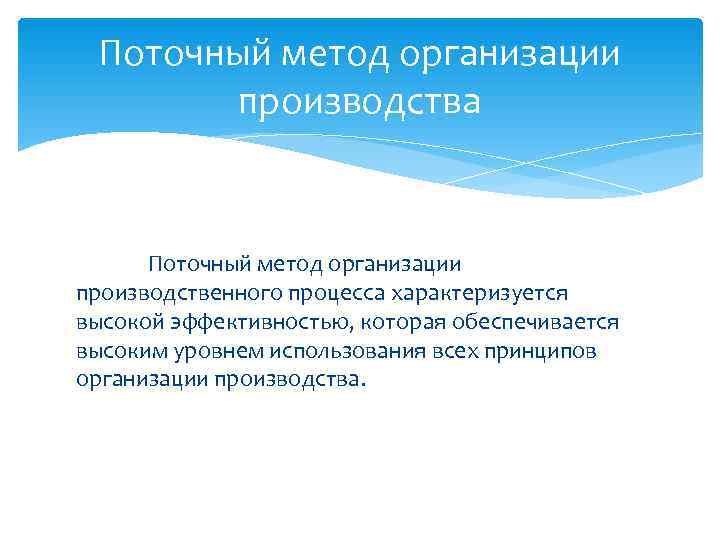 Поточный метод организации производства

Поточный метод организации производственного процесса характеризуется высокой эффективностью, которая обеспечивается высоким уровнем использования всех принципов организации производства.